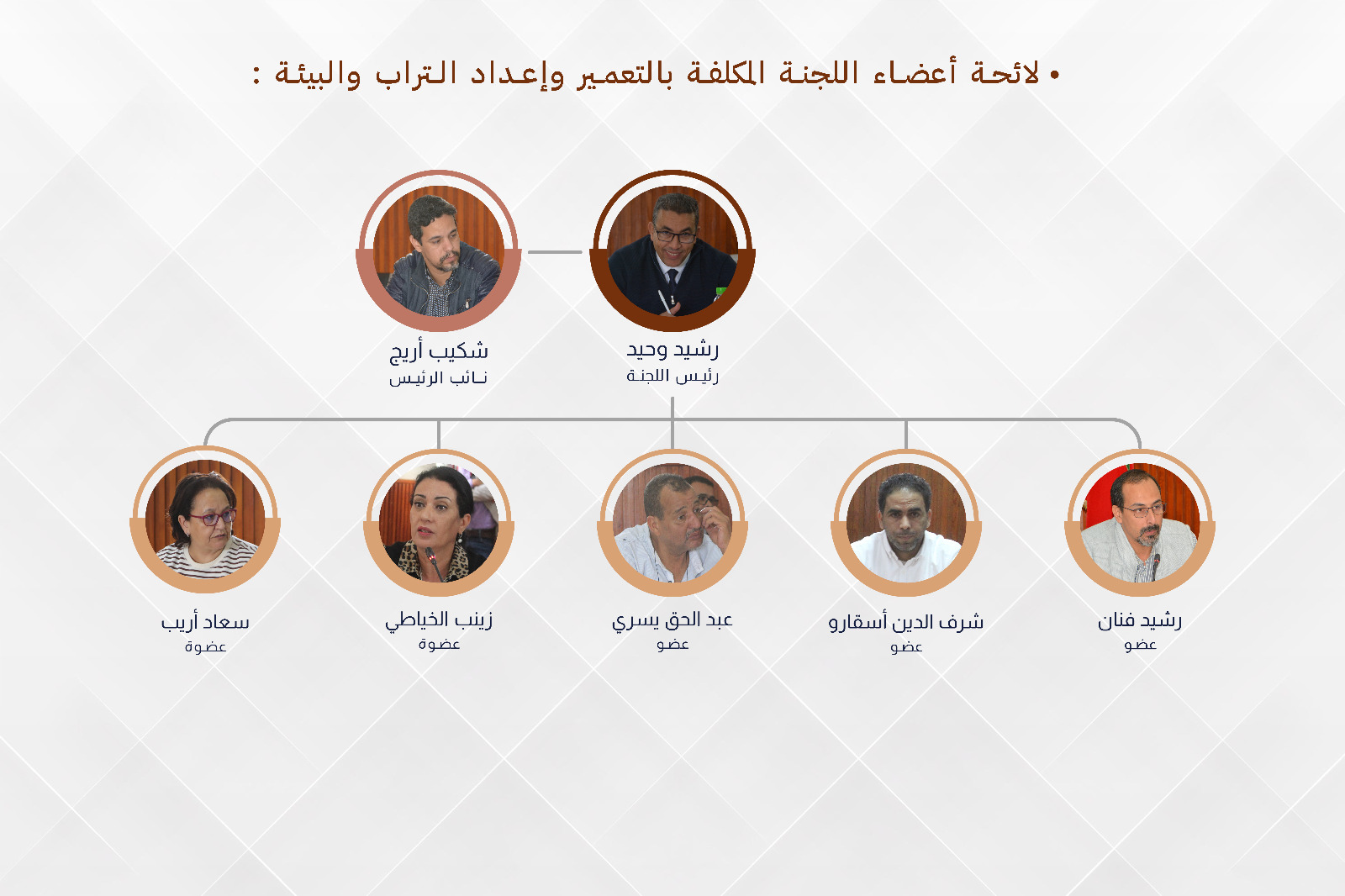 • لائحة أعضاء اللجنة المكلفة بالتعمير وإعداد التراب والبيئة :

رشيد وحيد
رئيس اللجنة

شكيب أريج
نائب الرئيس

رشيد فنان
عضو

شرف الدين أسقارو
عضو

عبد الحق يسري
عضو

زينب الخياطي
عضوة

سعاد أريب
عضوة